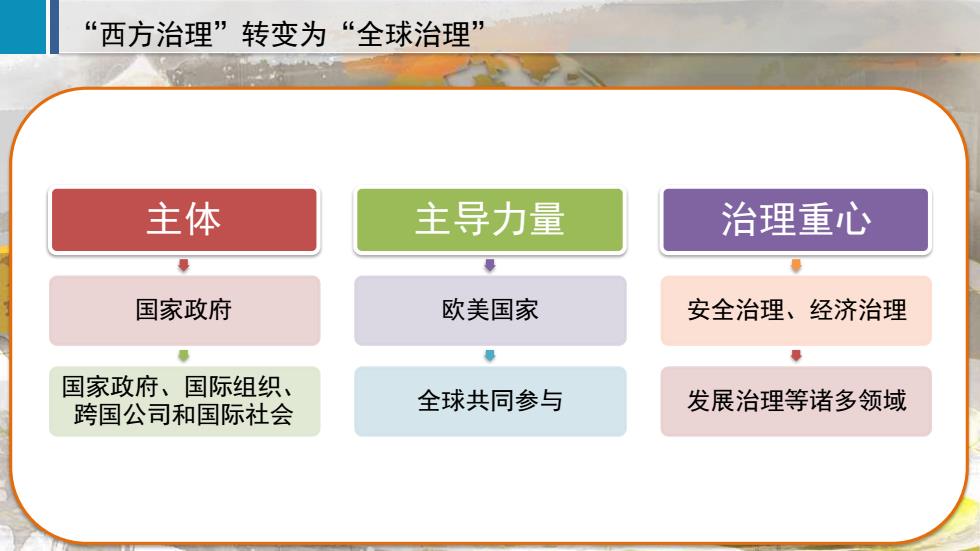 “西方治理”转变为“全球治理”

主体

国家政府

国家政府、国际组织、跨国公司和国际社会

主导力量

欧美国家

全球共同参与

治理重心

安全治理、经济治理

发展治理等诸多领域